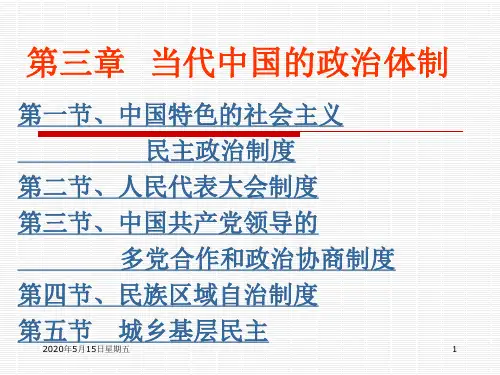 第三章　当代中国的政治体制

第一节、中国特色的社会主义
民主政治制度

第二节、人民代表大会制度

第三节、中国共产党领导的
多党合作和政治协商制度

第四节、民族区域自治制度

第五节　城乡基层民主

2020年5月15日星期五

1